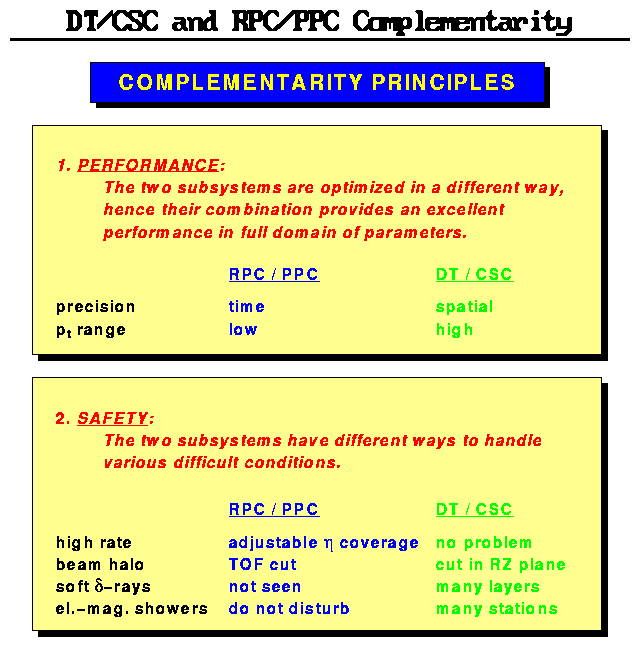 DT/CSC and RPC/PPC Complementarity

COMPLEMENTARITY PRINCIPLES

1. PERFORMANCE:

The two subsystems are optimized in a different way, hence their combination provides an excellent performance in full domain of parameters.

| | RPC / PPC | DT / CSC |
|---|---|---|
| precision | time | spatial |
| $p_t$ range | low | high |

2. SAFETY:

The two subsystems have different ways to handle various difficult conditions.

| | RPC / PPC | DT / CSC |
|---|---|---|
| high rate | adjustable $\eta$ coverage | no problem |
| beam halo | TOF cut | cut in RZ plane |
| soft $\delta$-rays | not seen | many layers |
| el.-mag. showers | do not disturb | many stations |